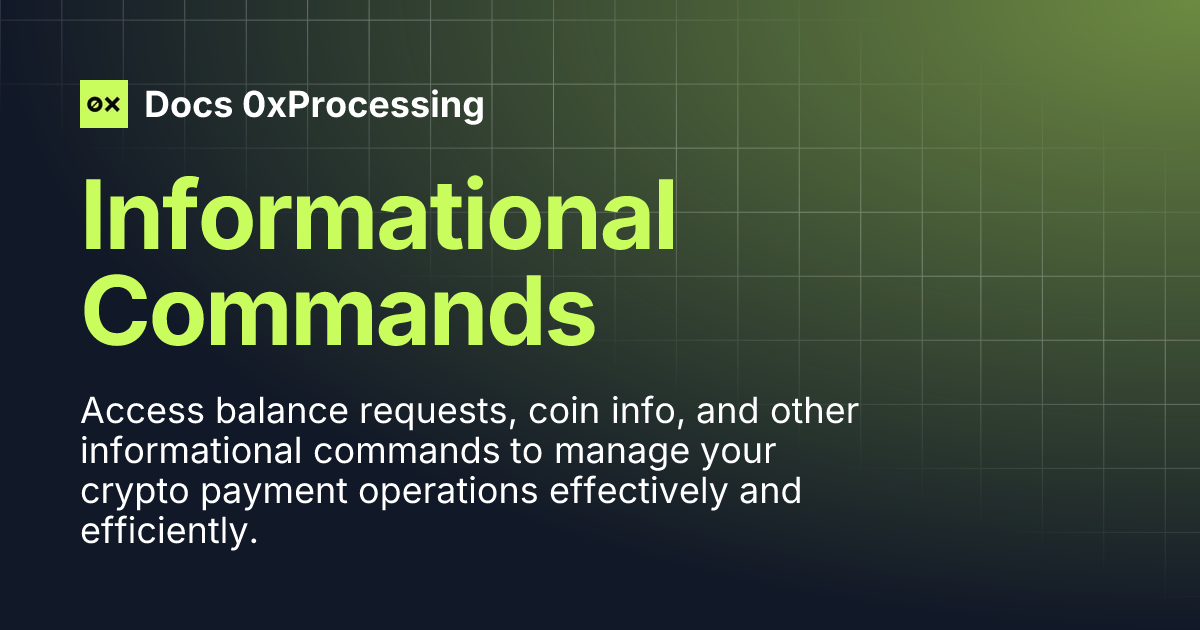 0x Docs 0xProcessing

Informational Commands

Access balance requests, coin info, and other informational commands to manage your crypto payment operations effectively and efficiently.